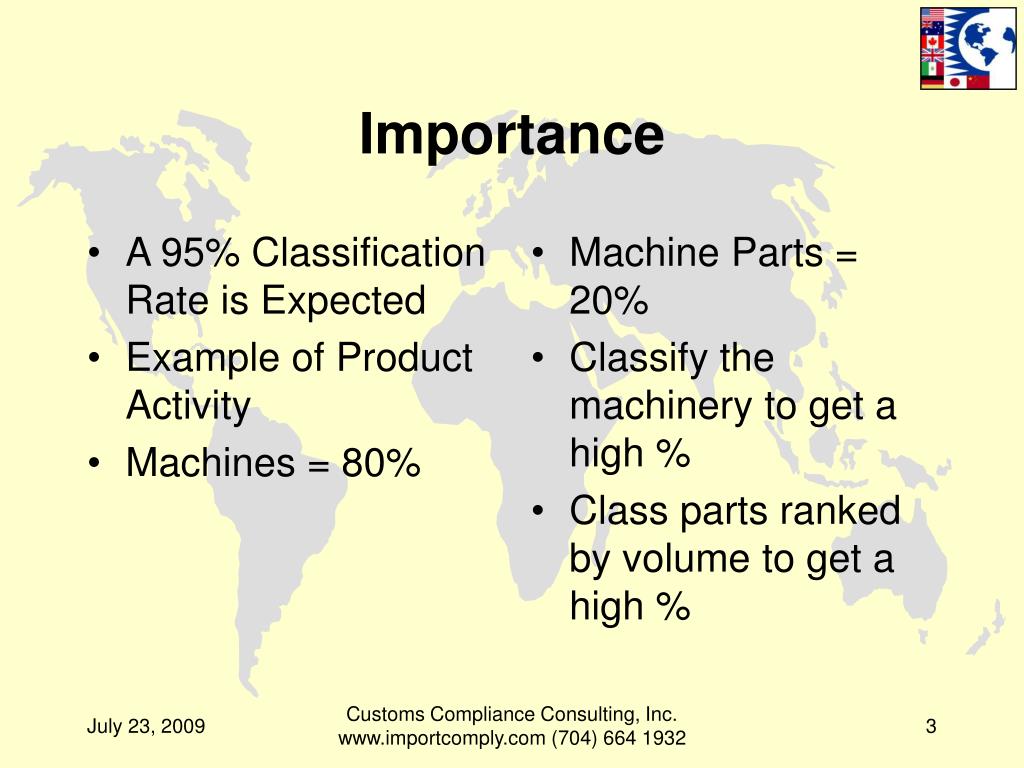 Importance

• A 95% Classification Rate is Expected
• Example of Product Activity
• Machines = 80%

• Machine Parts = 20%
• Classify the machinery to get a high %
• Class parts ranked by volume to get a high %

July 23, 2009

Customs Compliance Consulting, Inc.
www.importcomply.com (704) 664 1932

3